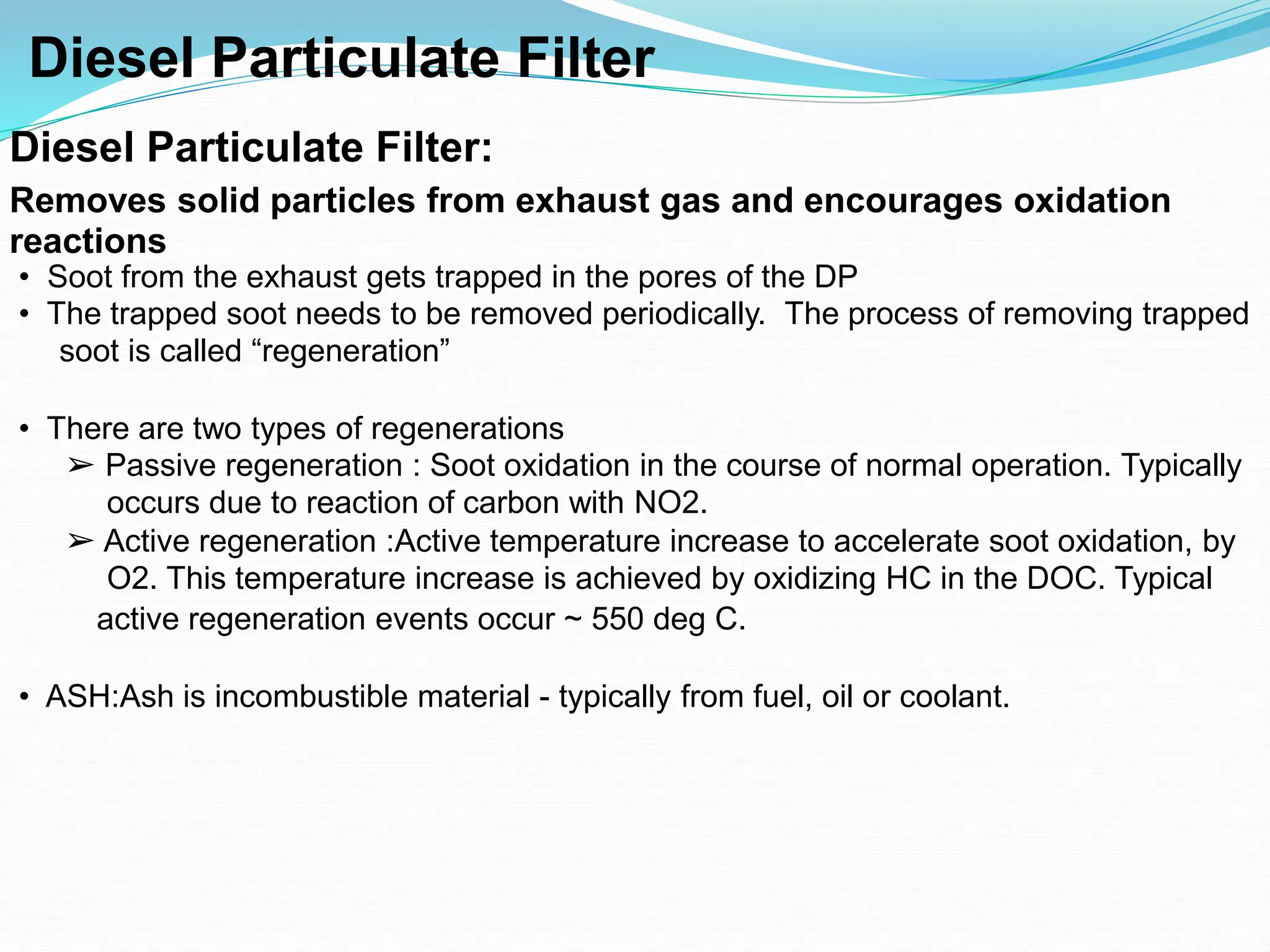 Diesel Particulate Filter

Diesel Particulate Filter:

Removes solid particles from exhaust gas and encourages oxidation reactions

• Soot from the exhaust gets trapped in the pores of the DP
• The trapped soot needs to be removed periodically. The process of removing trapped soot is called “regeneration”

• There are two types of regenerations
➢ Passive regeneration : Soot oxidation in the course of normal operation. Typically occurs due to reaction of carbon with NO2.
➢ Active regeneration :Active temperature increase to accelerate soot oxidation, by O2. This temperature increase is achieved by oxidizing HC in the DOC. Typical active regeneration events occur ~ 550 deg C.

• ASH:Ash is incombustible material - typically from fuel, oil or coolant.